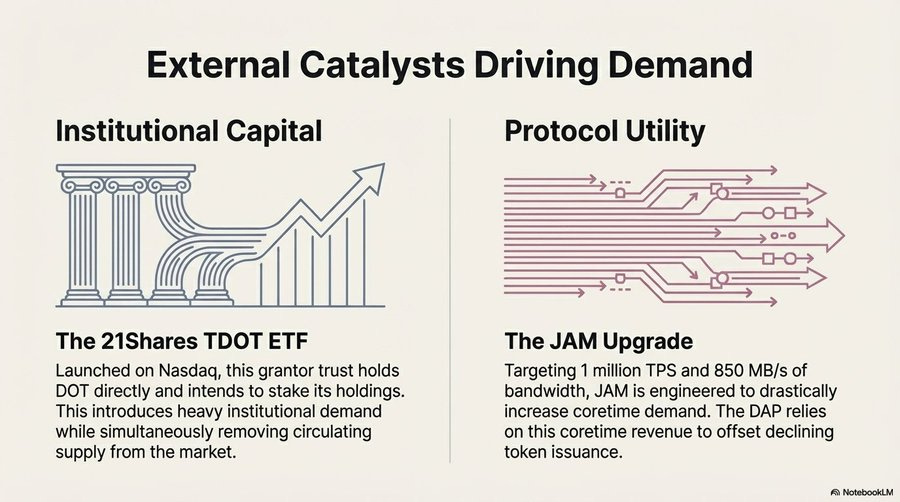 External Catalysts Driving Demand

Institutional Capital

The 21Shares TDOT ETF

Launched on Nasdaq, this grantor trust holds DOT directly and intends to stake its holdings. This introduces heavy institutional demand while simultaneously removing circulating supply from the market.

Protocol Utility

The JAM Upgrade

Targeting 1 million TPS and 850 MB/s of bandwidth, JAM is engineered to drastically increase coretime demand. The DAP relies on this coretime revenue to offset declining token issuance.

NotebookLM